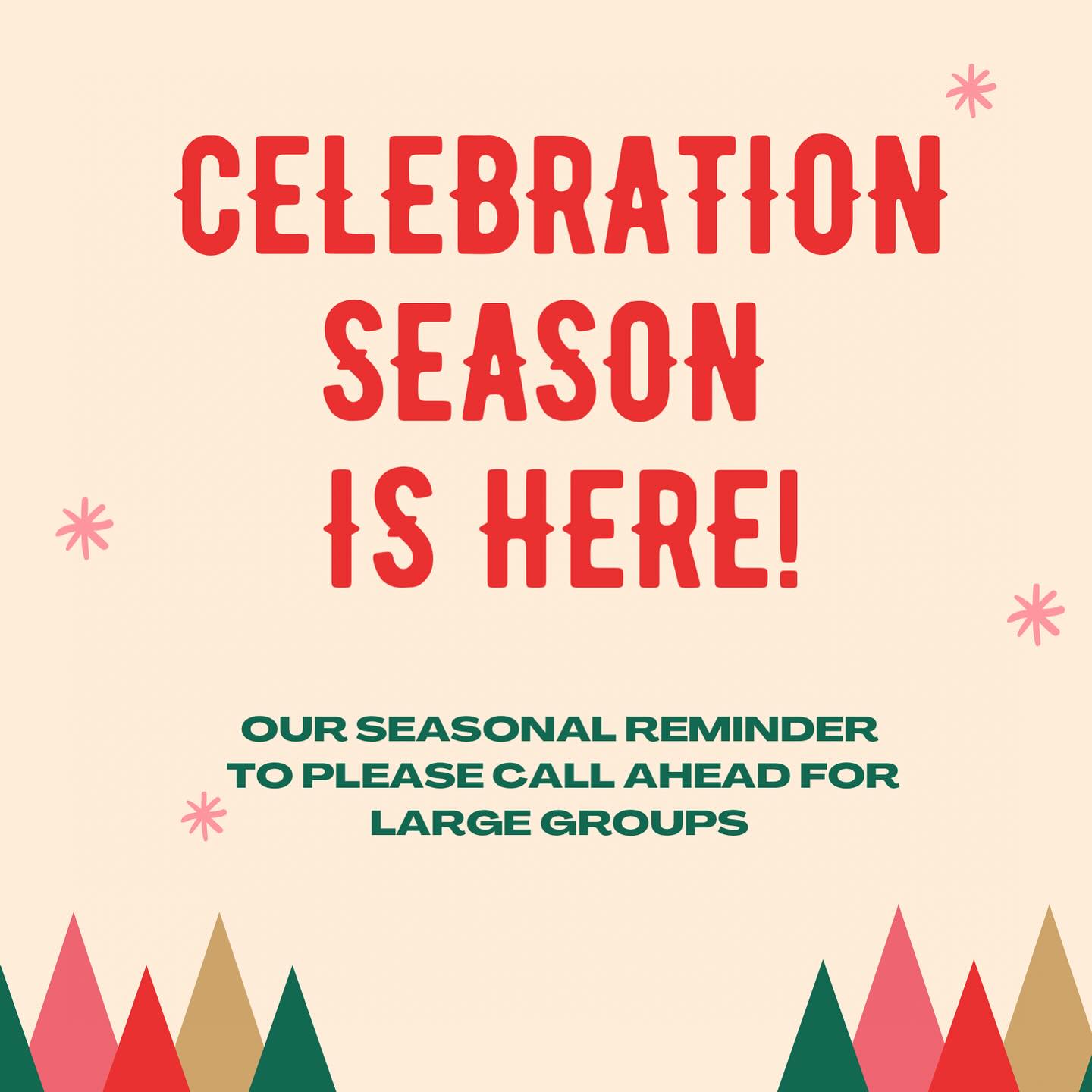 CELEBRATION SEASON IS HERE!

OUR SEASONAL REMINDER TO PLEASE CALL AHEAD FOR LARGE GROUPS